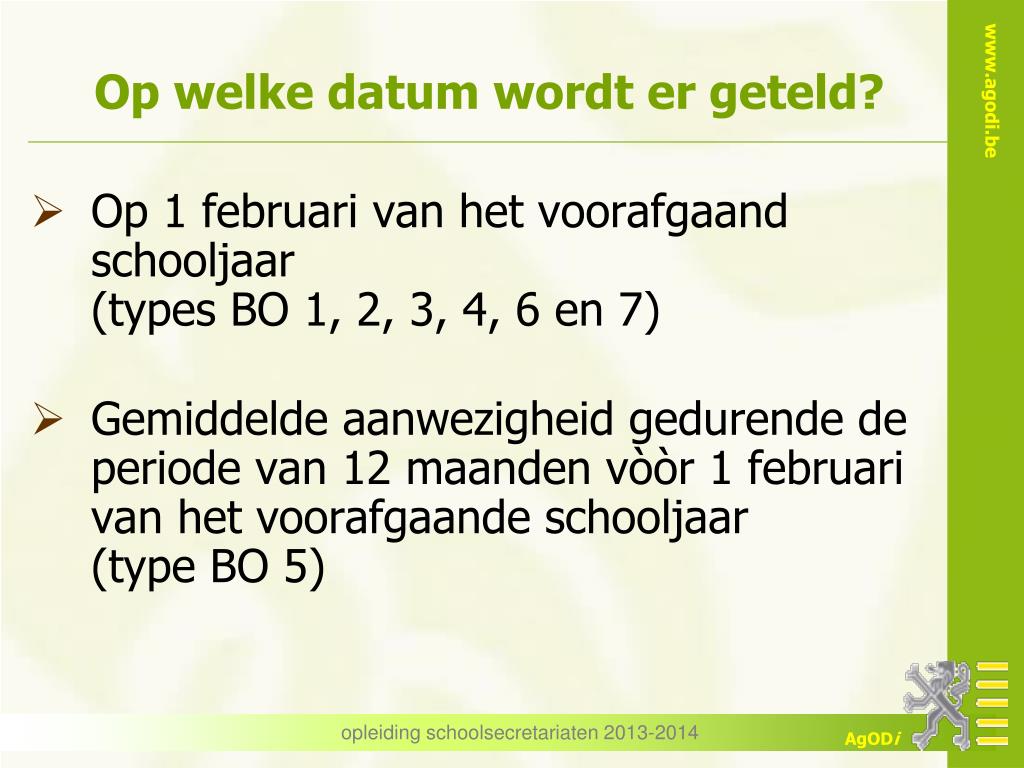 Op welke datum wordt er geteld?

www.agodi.be

➢ Op 1 februari van het voorafgaand schooljaar
(types BO 1, 2, 3, 4, 6 en 7)

➢ Gemiddelde aanwezigheid gedurende de periode van 12 maanden vòòr 1 februari van het voorafgaande schooljaar
(type BO 5)

opleiding schoolsecretariaten 2013-2014

AgODi